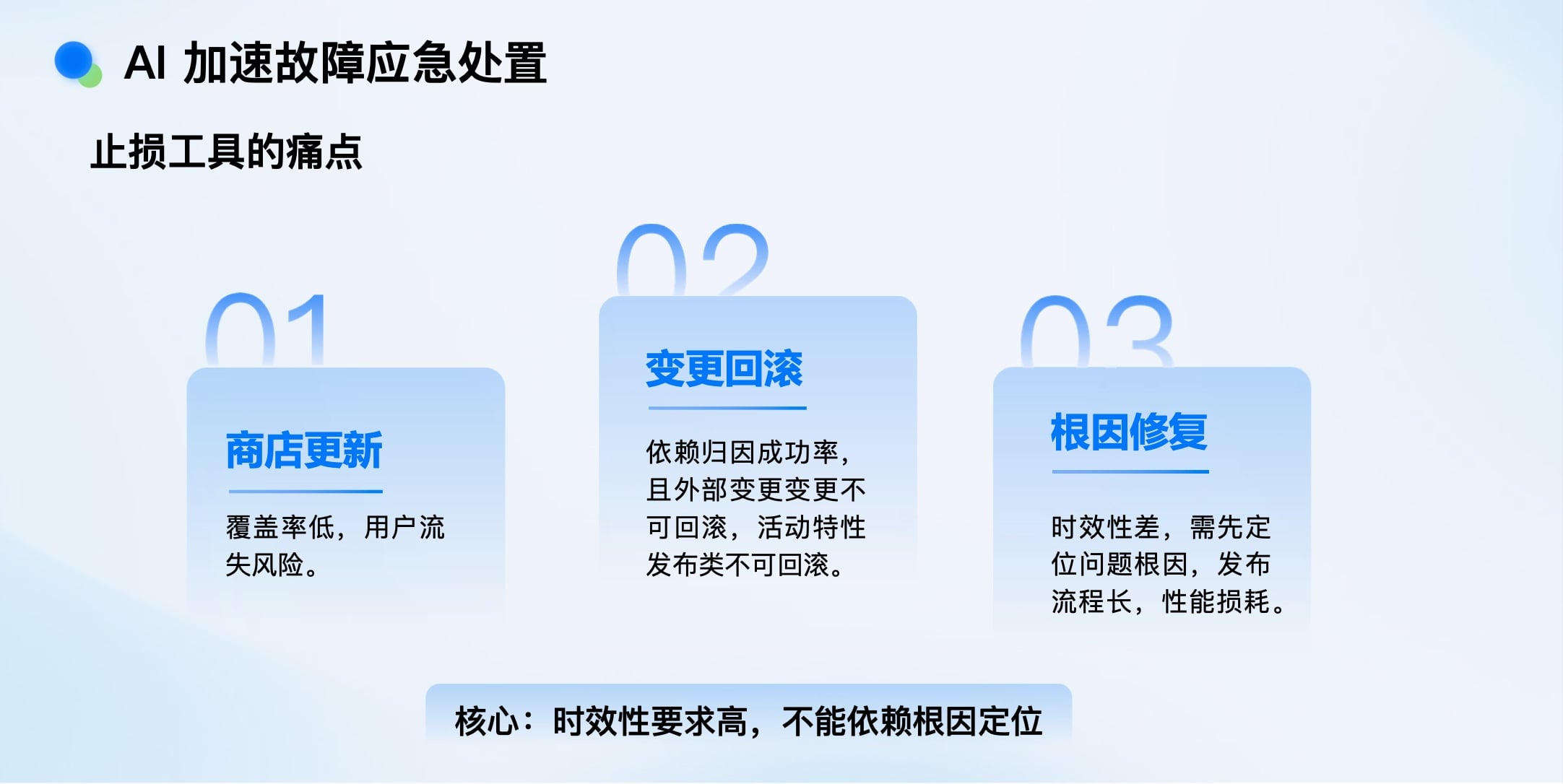 AI 加速故障应急处置

止损工具的痛点

01

商店更新

覆盖率低，用户流失风险。

02

变更回滚

依赖归因成功率，且外部变更变更不可回滚，活动特性发布类不可回滚。

03

根因修复

时效性差，需先定位问题根因，发布流程长，性能损耗。

核心：时效性要求高，不能依赖根因定位